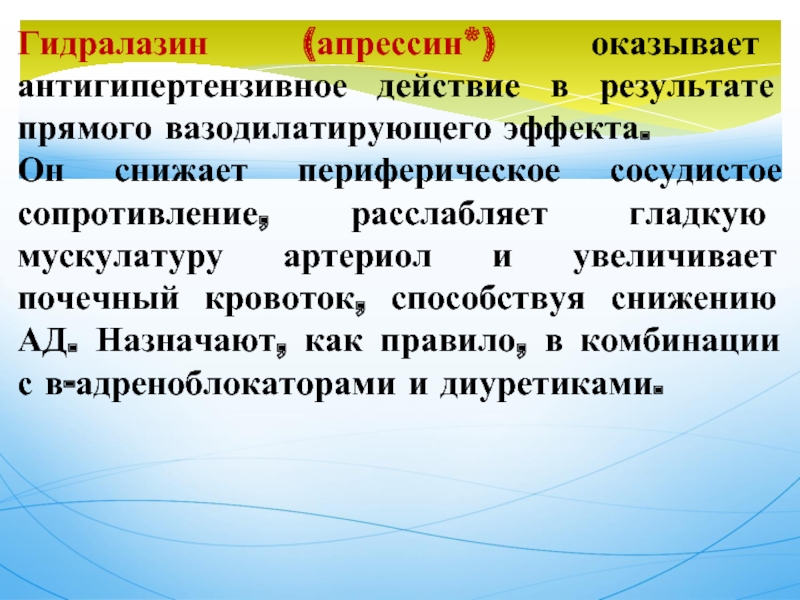 Гидралазин (апрессин*) оказывает антигипертензивное действие в результате прямого вазодилатирующего эффекта.
Он снижает периферическое сосудистое сопротивление, расслабляет гладкую мускулатуру артериол и увеличивает почечный кровоток, способствуя снижению АД. Назначают, как правило, в комбинации с в-адреноблокаторами и диуретиками.